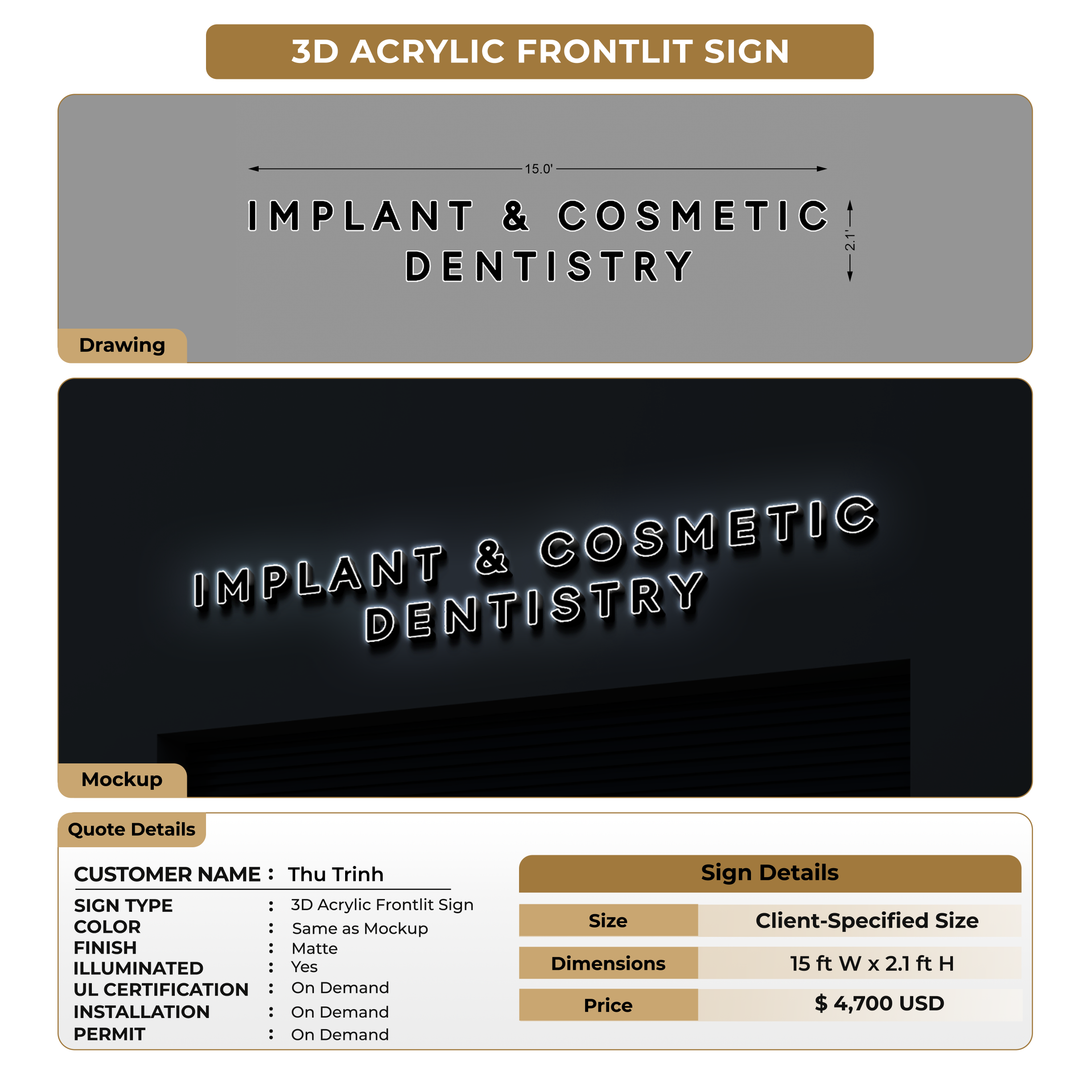 3D ACRYLIC FRONTLIT SIGN

15.0'

IMPLANT & COSMETIC DENTISTRY

2.1'

Drawing

IMPLANT & COSMETIC DENTISTRY

Mockup

Quote Details

CUSTOMER NAME : Thu Trinh

SIGN TYPE : 3D Acrylic Frontlit Sign
COLOR : Same as Mockup
FINISH : Matte
ILLUMINATED : Yes
UL CERTIFICATION : On Demand
INSTALLATION : On Demand
PERMIT : On Demand

Sign Details

| Size | Client-Specified Size |
|---|---|
| Dimensions | 15 ft W x 2.1 ft H |
| Price | $ 4,700 USD |